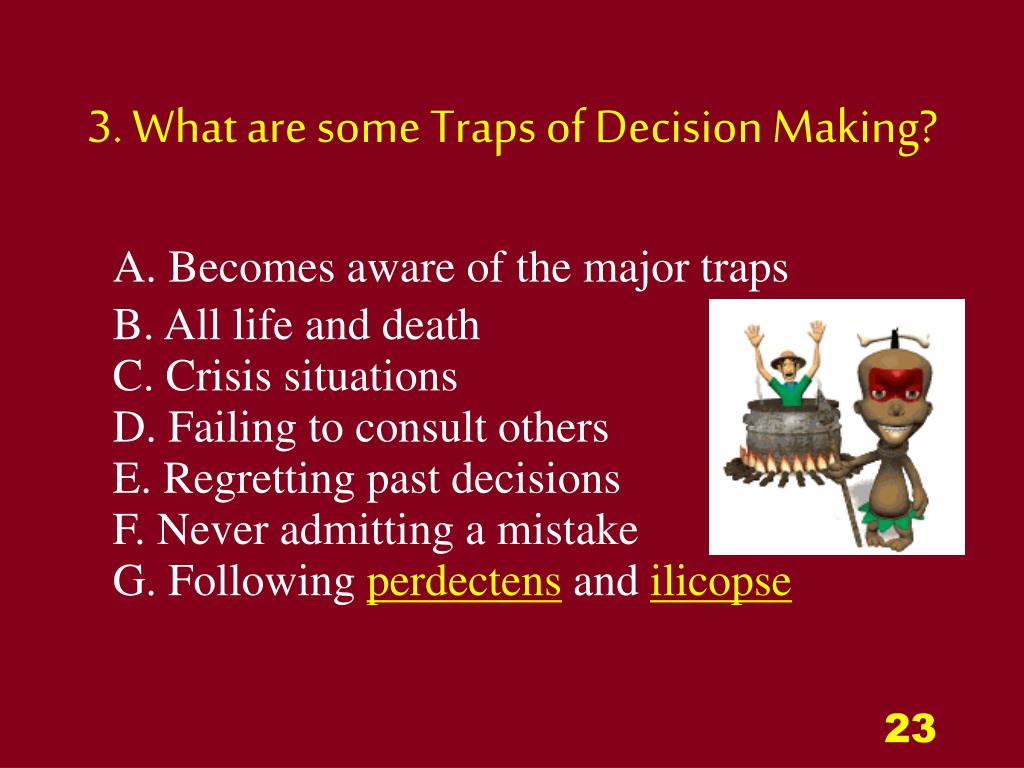 3. What are some Traps of Decision Making?

A. Becomes aware of the major traps
B. All life and death
C. Crisis situations
D. Failing to consult others
E. Regretting past decisions
F. Never admitting a mistake
G. Following perdectens and ilicopse

23